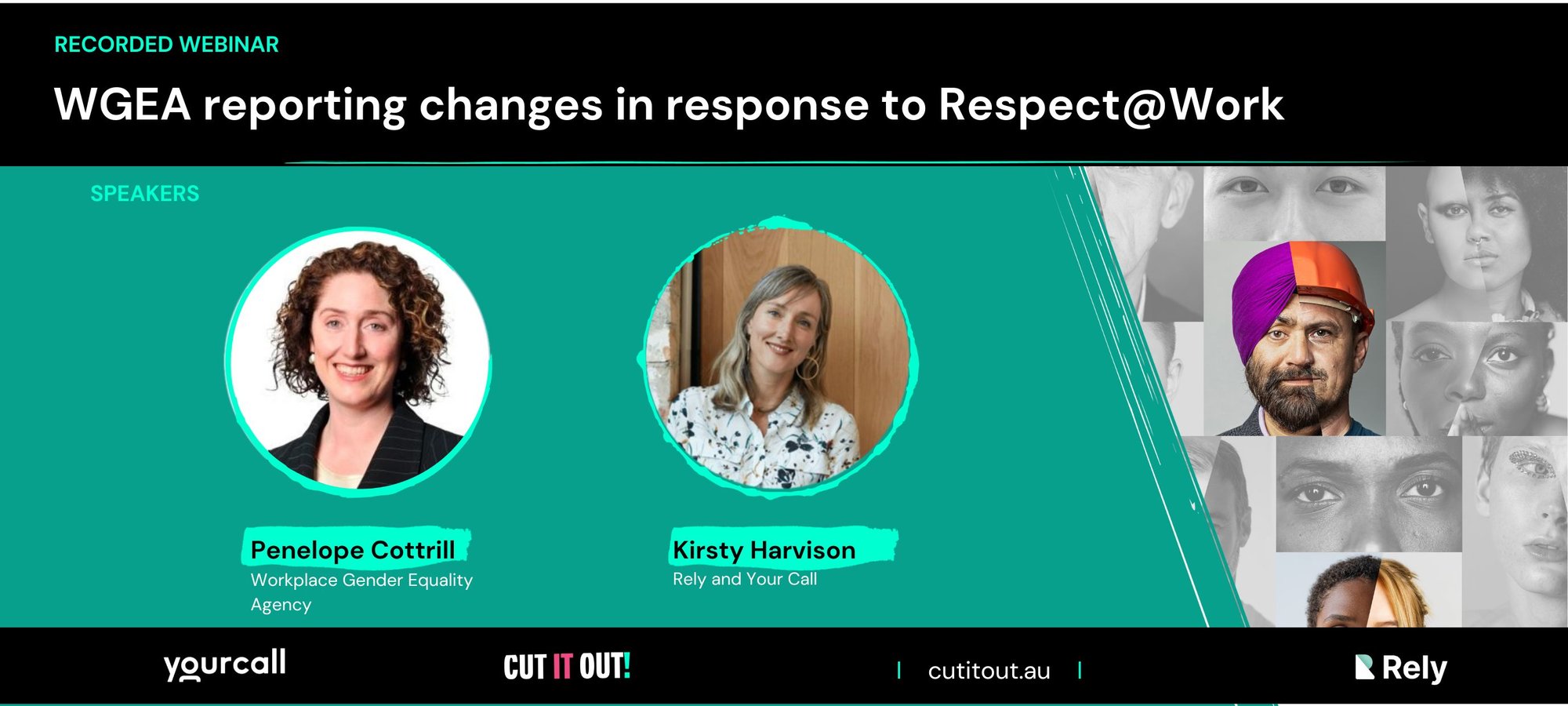 RECORDED WEBINAR

WGEA reporting changes in response to Respect@Work

SPEAKERS

Penelope Cottrill
Workplace Gender Equality Agency

Kirsty Harvison
Rely and Your Call

yourcall

CUT IT OUT!

| cutitout.au |

Rely